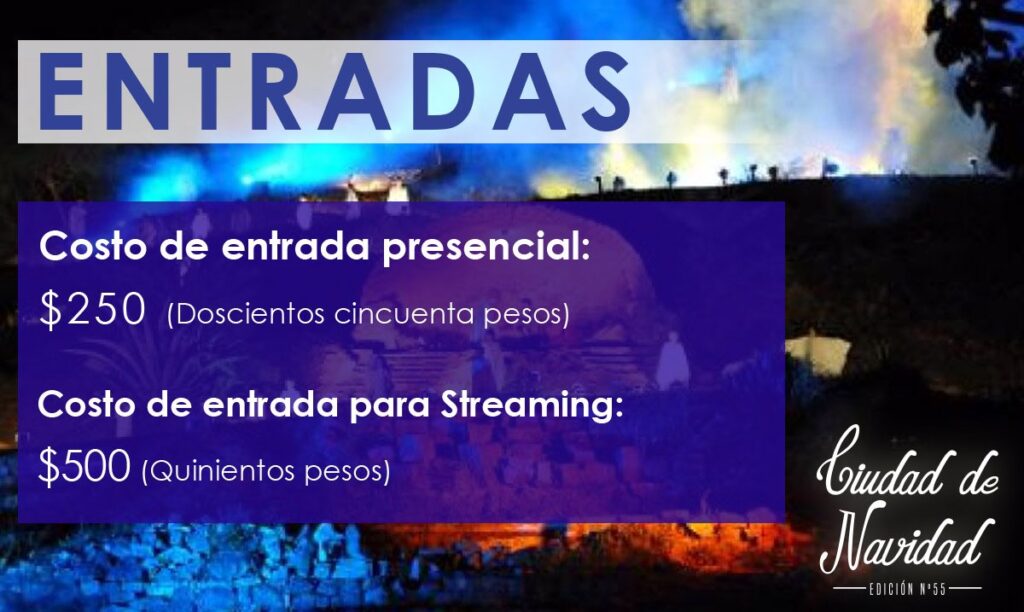 ENTRADAS

Costo de entrada presencial:

\$250 (Doscientos cincuenta pesos)

Costo de entrada para Streaming:

\$500 (Quinientos pesos)

Ciudad de Navidad

EDICIÓN N°55